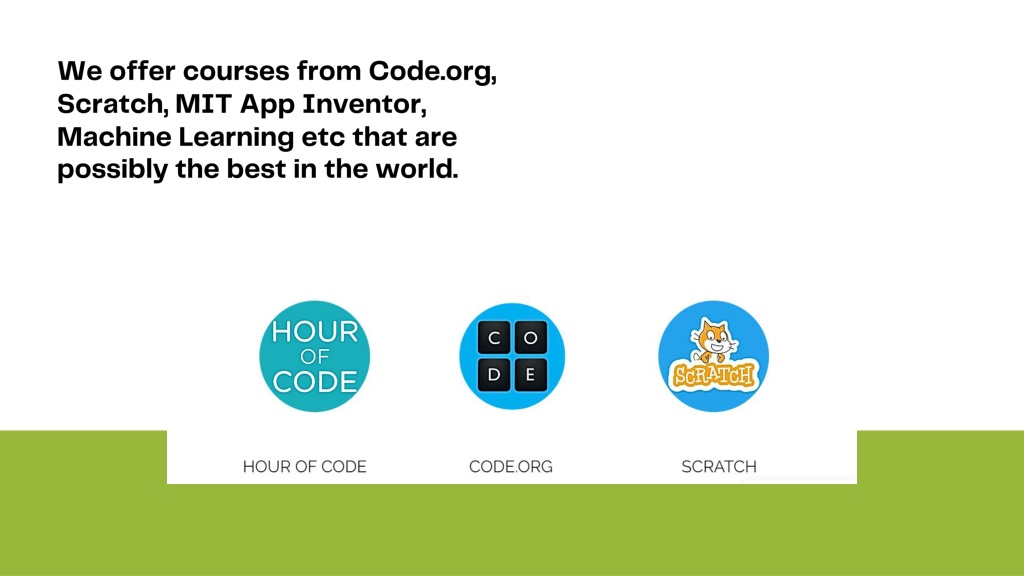 We offer courses from Code.org, Scratch, MIT App Inventor, Machine Learning etc that are possibly the best in the world.

HOUR OF CODE

C O D E

SCRATCH

HOUR OF CODE

CODE.ORG

SCRATCH